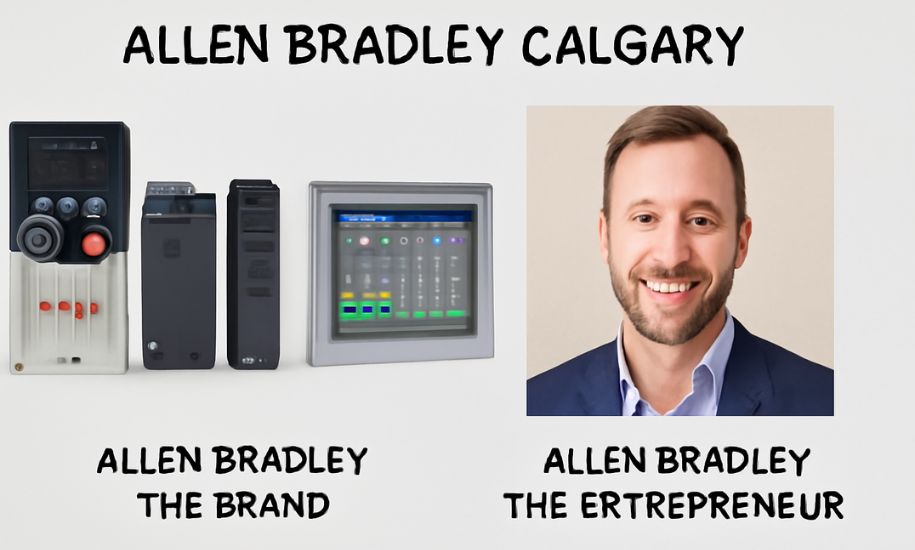 ALLEN BRADLEY CALGARY

ALLEN BRADLEY
THE BRAND

ALLEN BRADLEY
THE ERTREPRENEUR